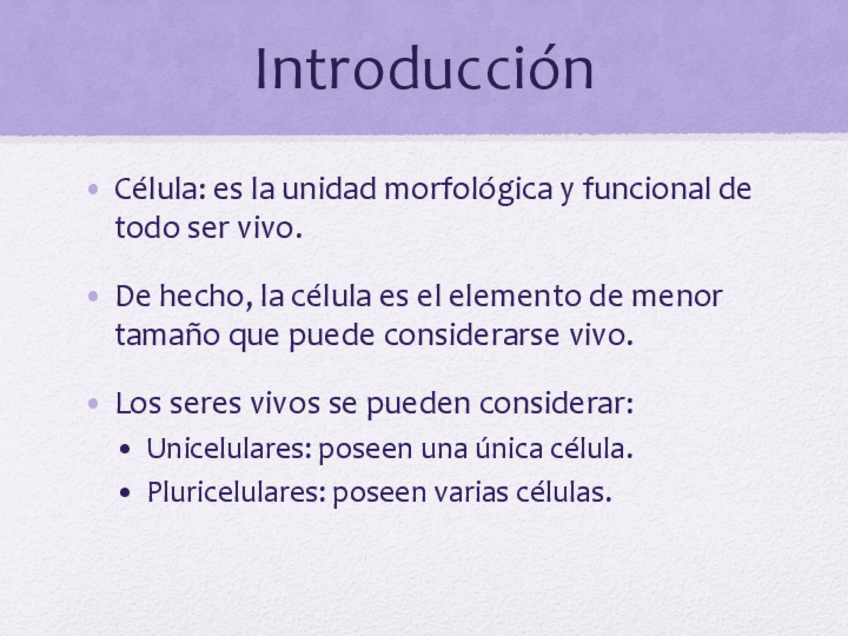 Introducción

• Célula: es la unidad morfológica y funcional de todo ser vivo.

• De hecho, la célula es el elemento de menor tamaño que puede considerarse vivo.

• Los seres vivos se pueden considerar:
  • Unicelulares: poseen una única célula.
  • Pluricelulares: poseen varias células.